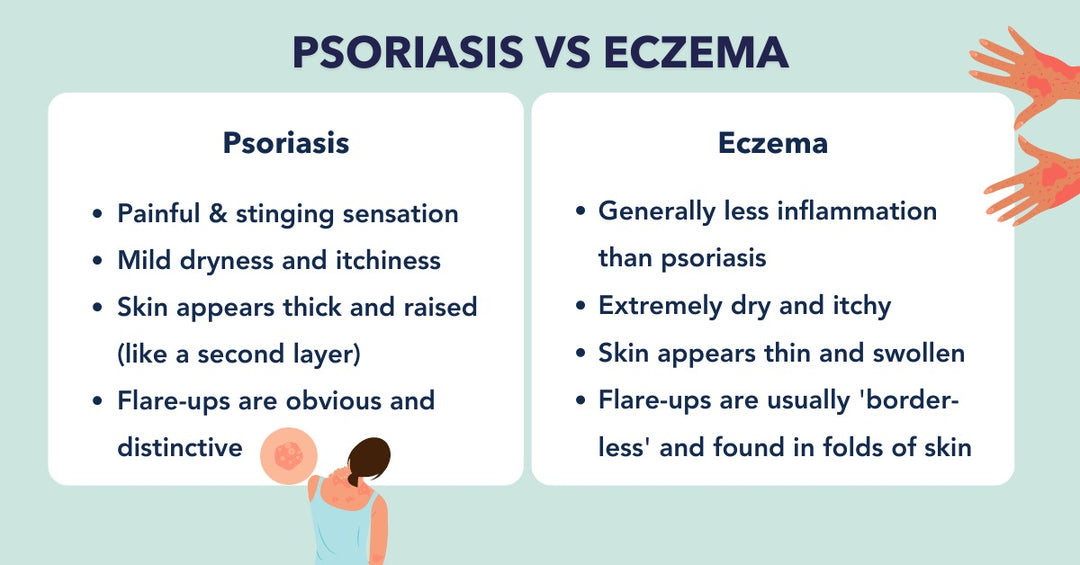 PSORIASIS VS ECZEMA

Psoriasis

- Painful & stinging sensation
- Mild dryness and itchiness
- Skin appears thick and raised (like a second layer)
- Flare-ups are obvious and distinctive

Eczema

- Generally less inflammation than psoriasis
- Extremely dry and itchy
- Skin appears thin and swollen
- Flare-ups are usually 'border-less' and found in folds of skin